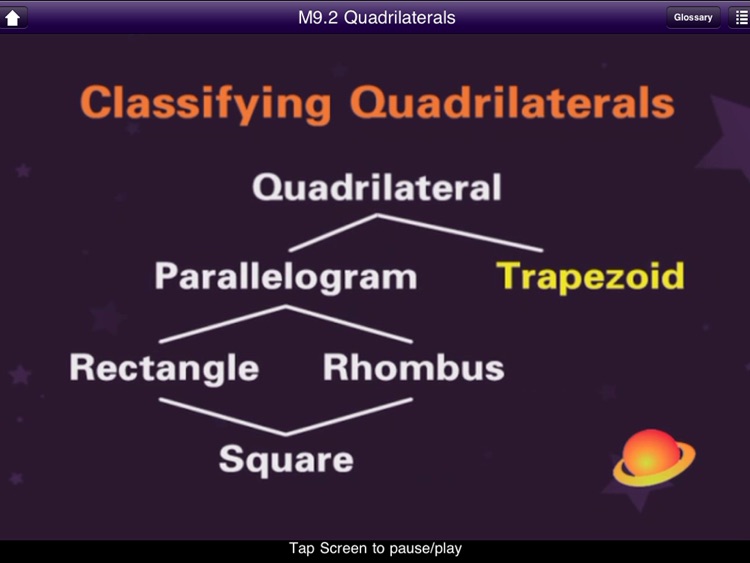 M9.2 Quadrilaterals

Glossary

Classifying Quadrilaterals

Quadrilateral

Parallelogram

Trapezoid

Rectangle

Rhombus

Square

Tap Screen to pause/play